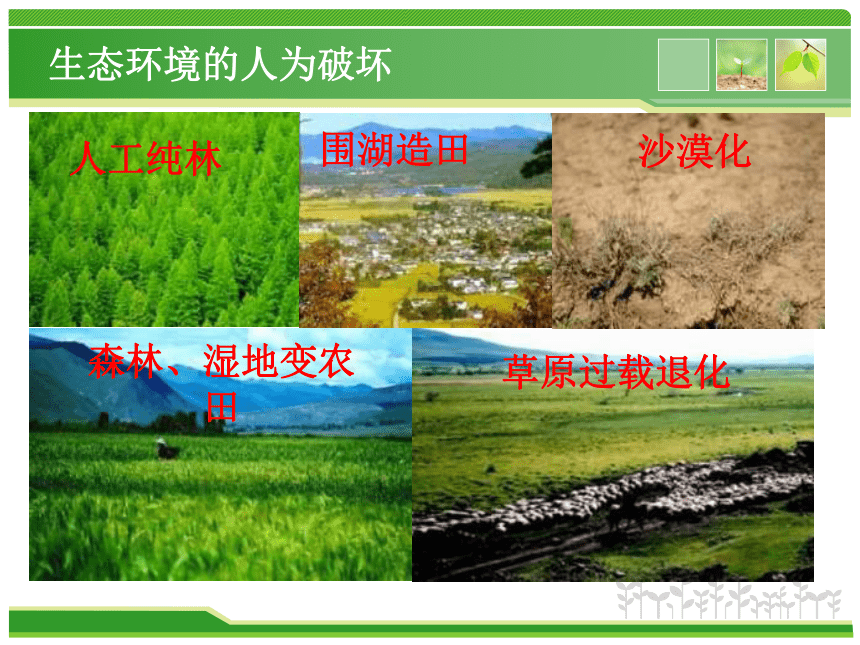 生态环境的人为破坏

人工纯林

围湖造田

沙漠化

森林、湿地变农田

草原过载退化